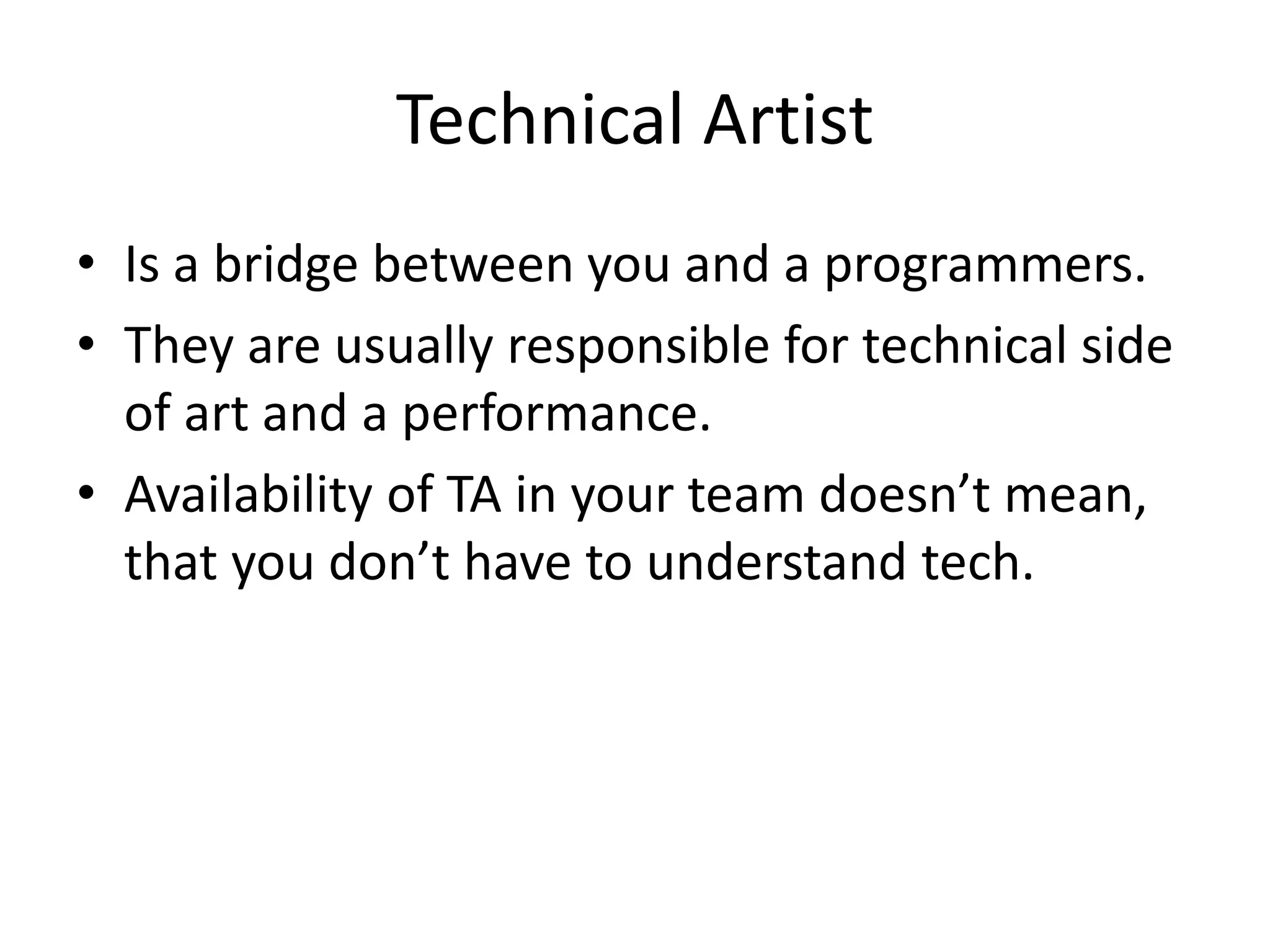 Technical Artist

• Is a bridge between you and a programmers.
• They are usually responsible for technical side of art and a performance.
• Availability of TA in your team doesn’t mean, that you don’t have to understand tech.